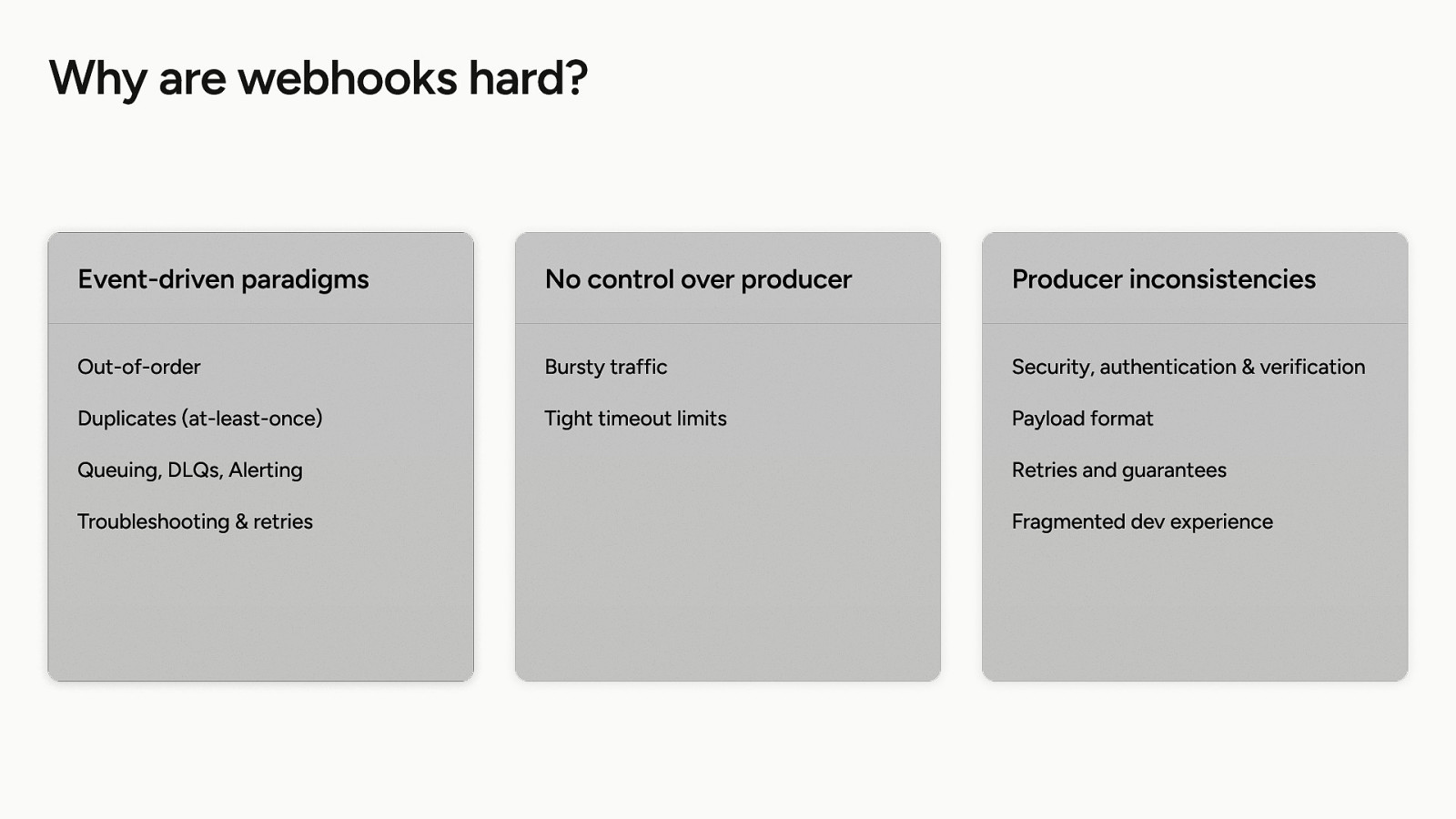 Why are webhooks hard?

Event-driven paradigms

Out-of-order

Duplicates (at-least-once)

Queuing, DLQs, Alerting

Troubleshooting & retries

No control over producer

Bursty traffic

Tight timeout limits

Producer inconsistencies

Security, authentication & verification

Payload format

Retries and guarantees

Fragmented dev experience